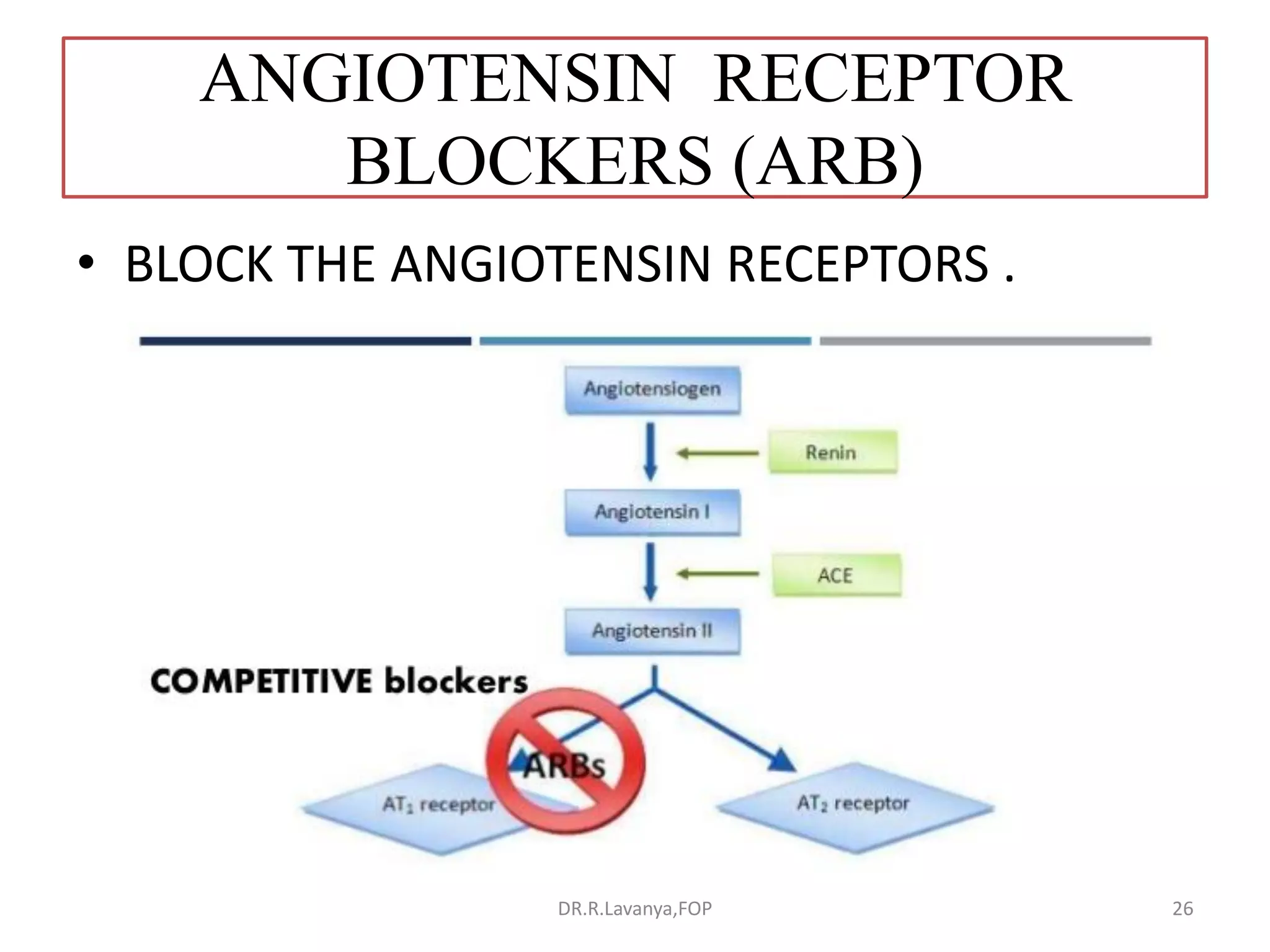 ANGIOTENSIN RECEPTOR BLOCKERS (ARB)

• BLOCK THE ANGIOTENSIN RECEPTORS .

Angiotensiogen

Renin

Angiotensin I

ACE

Angiotensin II

COMPETITIVE blockers

ARBs

$AT_1$ receptor

$AT_2$ receptor

DR.R.Lavanya,FOP

26